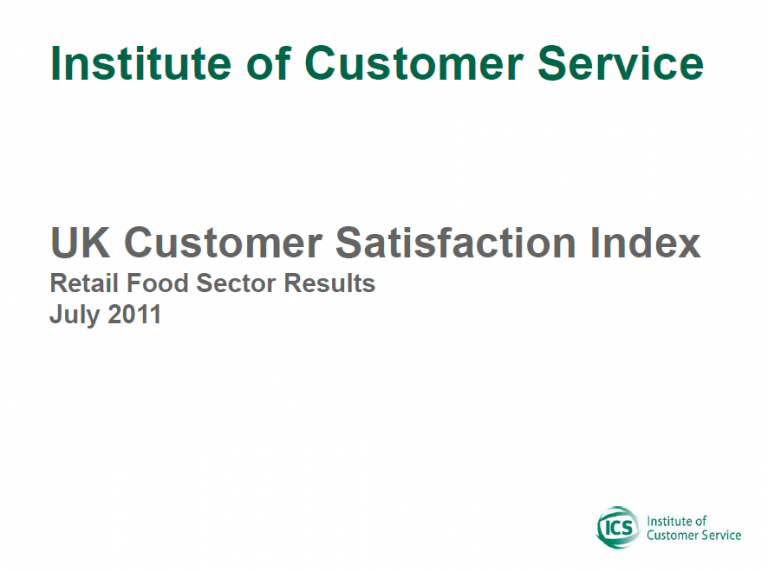 Institute of Customer Service

UK Customer Satisfaction Index
Retail Food Sector Results
July 2011

ICS Institute of Customer Service